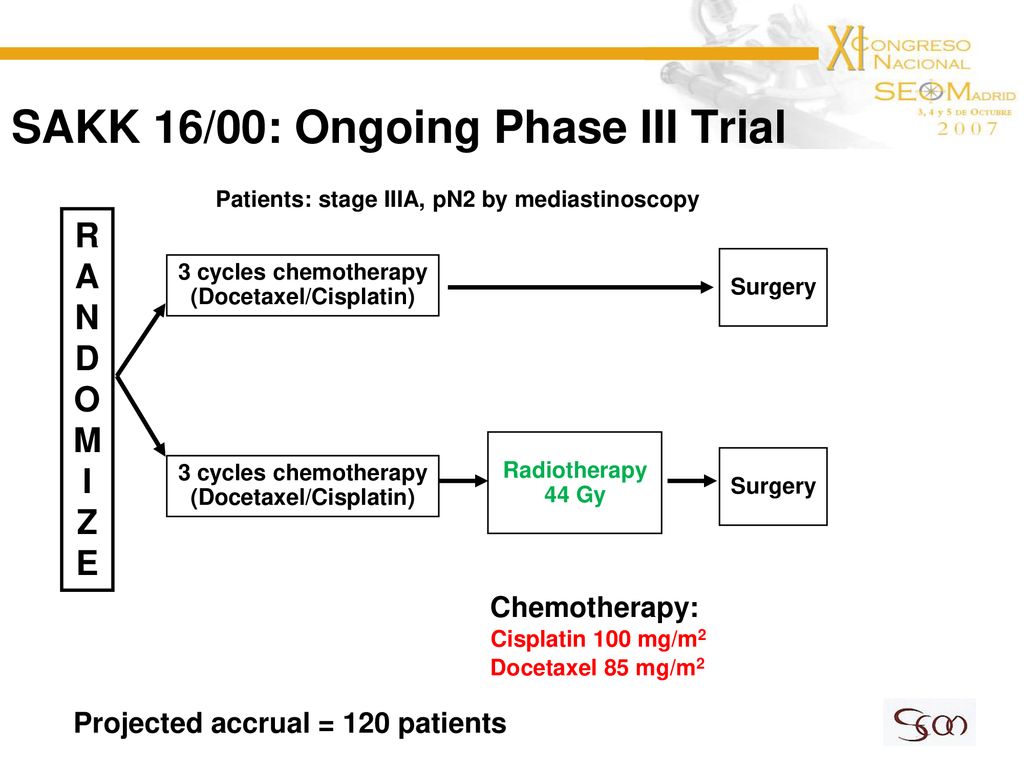 XI CONGRESO NACIONAL SEOM MADRID 3, 4 y 5 DE OCTUBRE 2007

SAKK 16/00: Ongoing Phase III Trial

Patients: stage IIIA, pN2 by mediastinoscopy

R
A
N
D
O
M
I
Z
E

3 cycles chemotherapy (Docetaxel/Cisplatin)

Surgery

3 cycles chemotherapy (Docetaxel/Cisplatin)

Radiotherapy 44 Gy

Surgery

Chemotherapy:
Cisplatin 100 mg/m$^2$
Docetaxel 85 mg/m$^2$

Projected accrual = 120 patients

SEOM